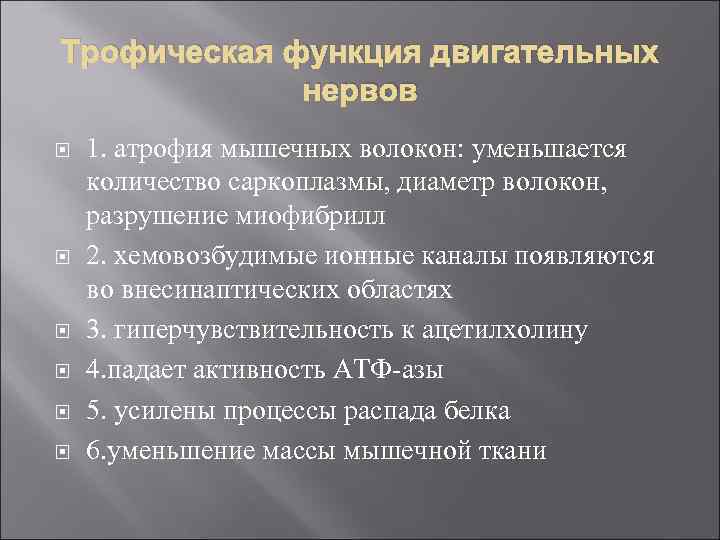 Трофическая функция двигательных нервов

1. атрофия мышечных волокон: уменьшается количество саркоплазмы, диаметр волокон, разрушение миофибрилл

2. хемовозбудимые ионные каналы появляются во внесинаптических областях

3. гиперчувствительность к ацетилхолину

4.падает активность АТФ-азы

5. усилены процессы распада белка

6.уменьшение массы мышечной ткани